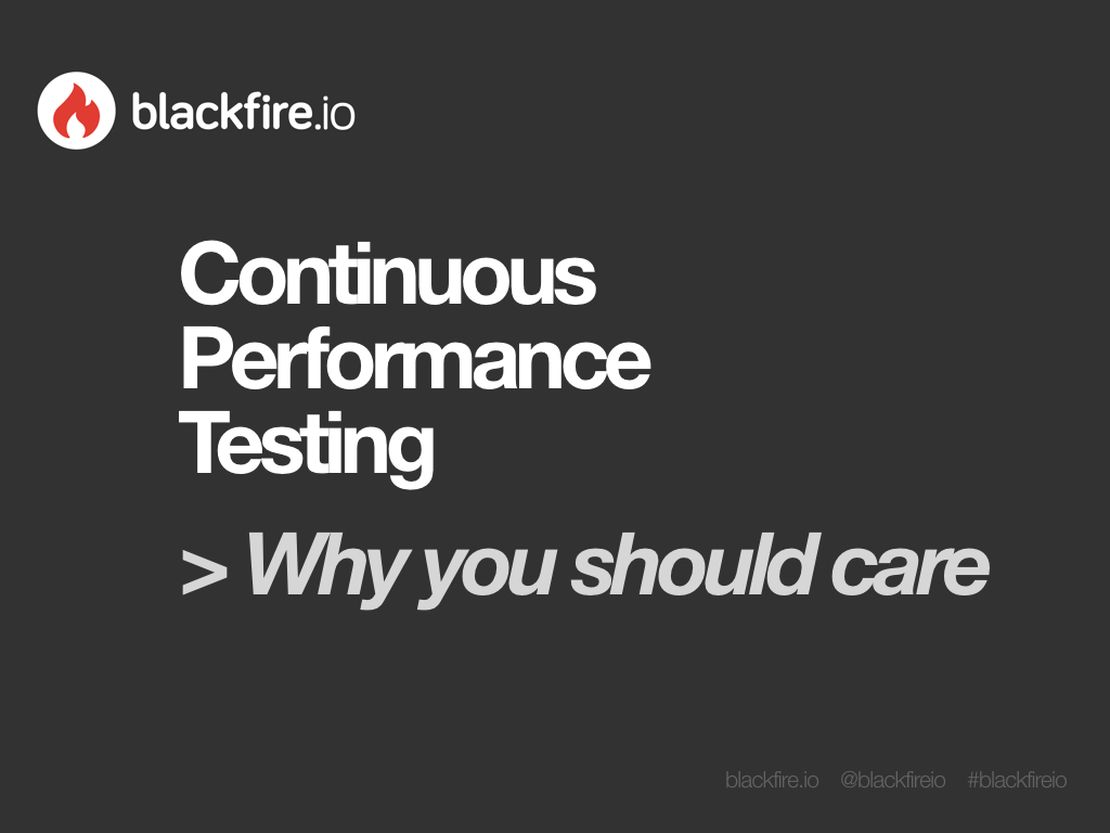 blackfire.io

Continuous Performance Testing

> Why you should care

blackfire.io @blackfireio #blackfireio